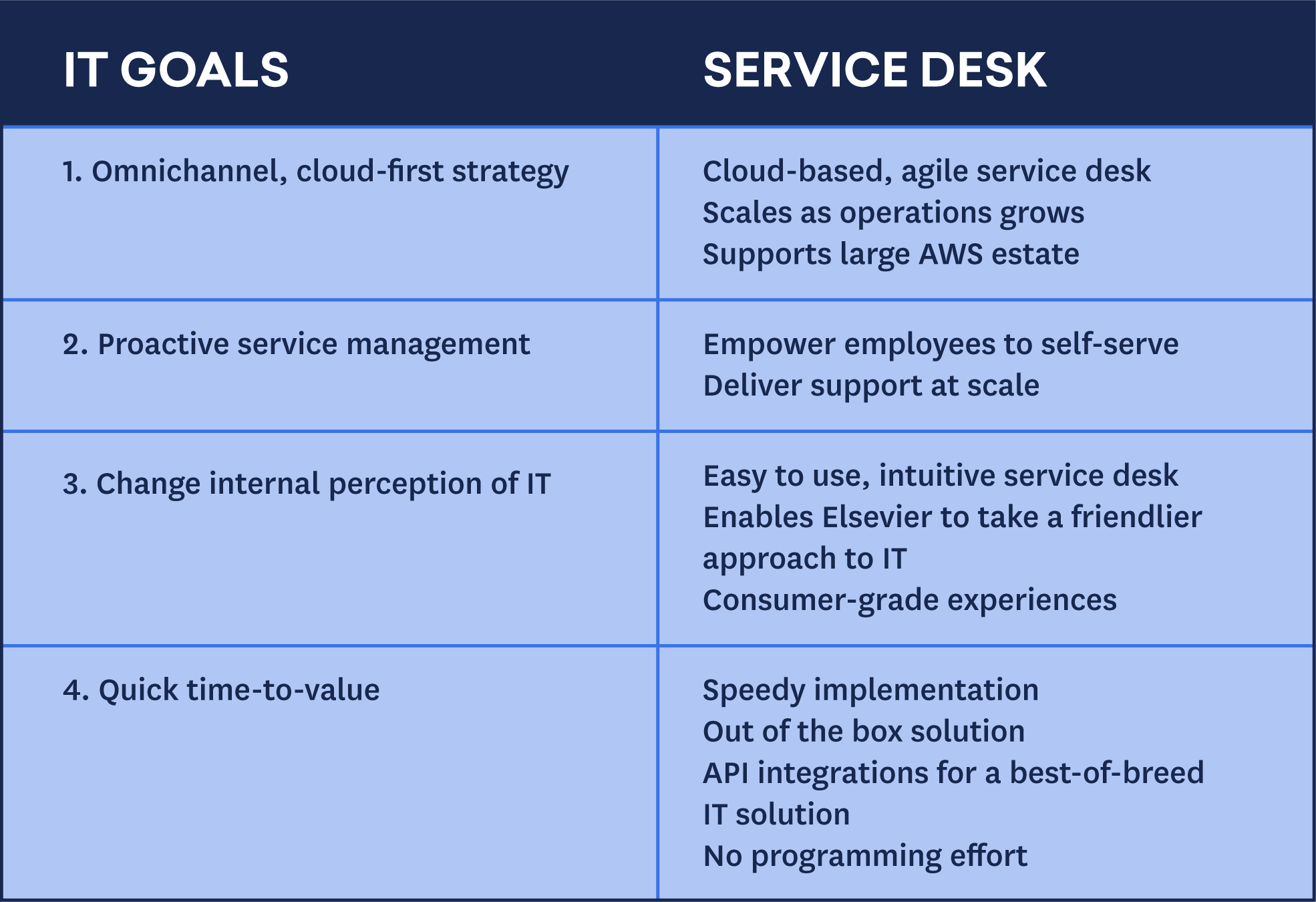 | IT GOALS | SERVICE DESK |
|---|---|
| 1. Omnichannel, cloud-first strategy | Cloud-based, agile service desk<br>Scales as operations grows<br>Supports large AWS estate |
| 2. Proactive service management | Empower employees to self-serve<br>Deliver support at scale |
| 3. Change internal perception of IT | Easy to use, intuitive service desk<br>Enables Elsevier to take a friendlier approach to IT<br>Consumer-grade experiences |
| 4. Quick time-to-value | Speedy implementation<br>Out of the box solution<br>API integrations for a best-of-breed IT solution<br>No programming effort |